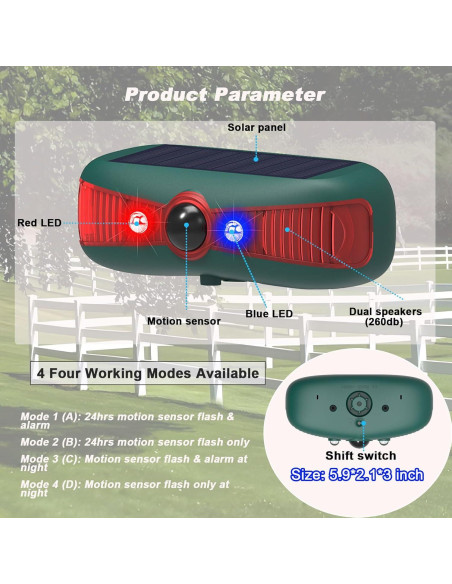 Product Parameter

Solar panel

Red LED

Motion sensor

Blue LED

Dual speakers (260db)

4 Four Working Modes Available

Mode 1 (A): 24hrs motion sensor flash & alarm

Mode 2 (B): 24hrs motion sensor flash only

Mode 3 (C): Motion sensor flash & alarm at night

Mode 4 (D): Motion sensor flash only at night

Shift switch

Size: 5.9*2.1*3 inch